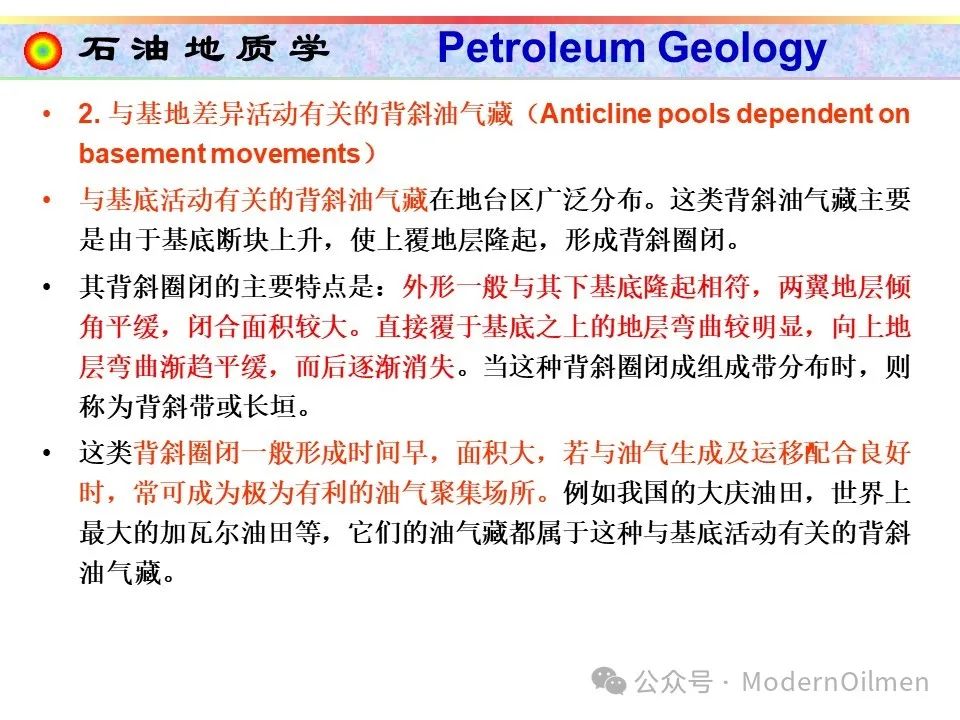 石油地质学 Petroleum Geology

• 2. 与基地差异活动有关的背斜油气藏（Anticline pools dependent on basement movements）

• 与基底活动有关的背斜油气藏在地台区广泛分布。这类背斜油气藏主要是由于基底断块上升，使上覆地层隆起，形成背斜圈闭。

• 其背斜圈闭的主要特点是：外形一般与其下基底隆起相符，两翼地层倾角平缓，闭合面积较大。直接覆于基底之上的地层弯曲较明显，向上地层弯曲渐趋平缓，而后逐渐消失。当这种背斜圈闭成组成带分布时，则称为背斜带或长垣。

• 这类背斜圈闭一般形成时间早，面积大，若与油气生成及运移配合良好时，常可成为极为有利的油气聚集场所。例如我国的大庆油田，世界上最大的加瓦尔油田等，它们的油气藏都属于这种与基底活动有关的背斜油气藏。

公众号 · ModernOilmen